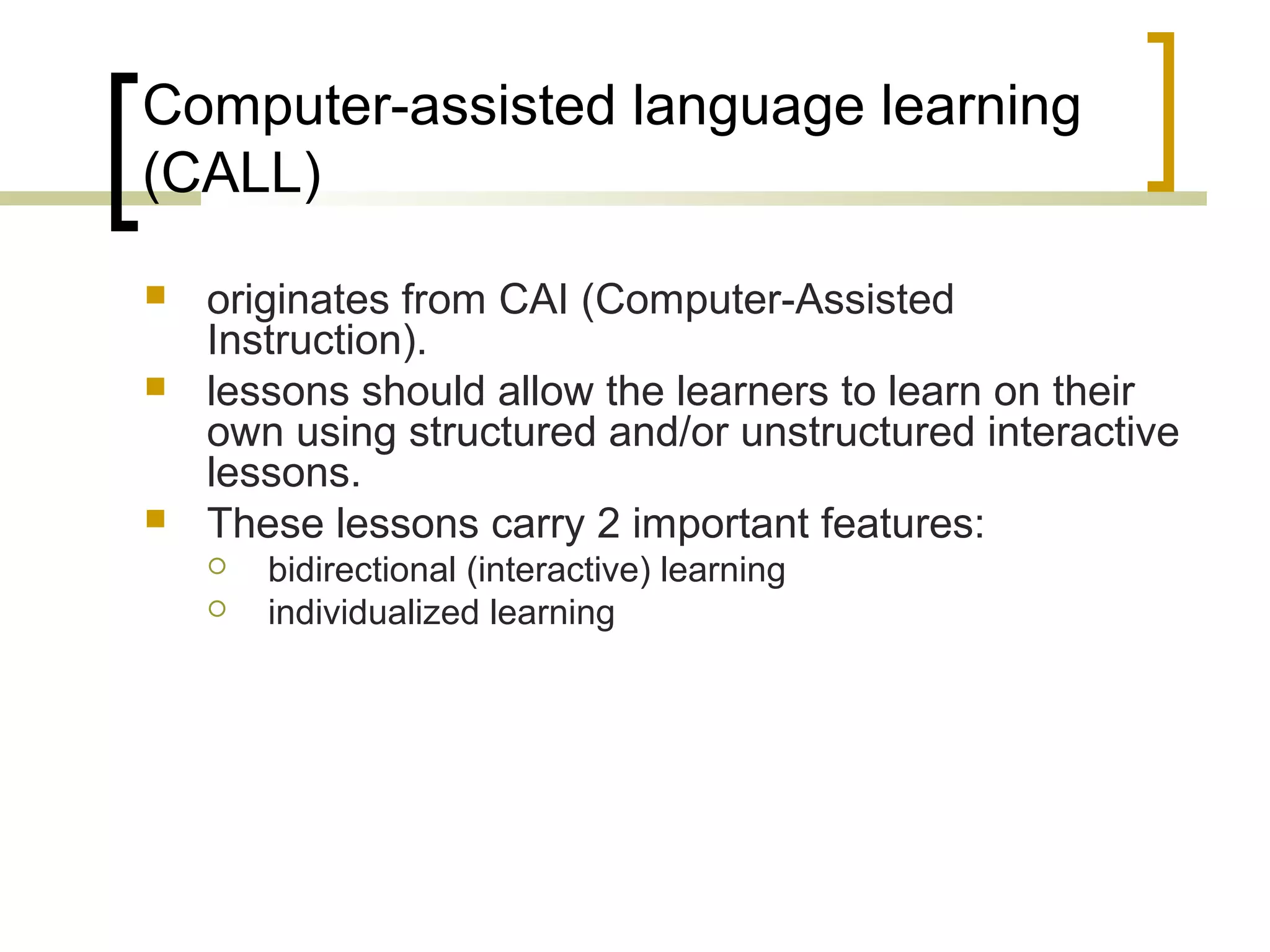 Computer-assisted language learning (CALL)

originates from CAI (Computer-Assisted Instruction).

lessons should allow the learners to learn on their own using structured and/or unstructured interactive lessons.

These lessons carry 2 important features:

bidirectional (interactive) learning

individualized learning